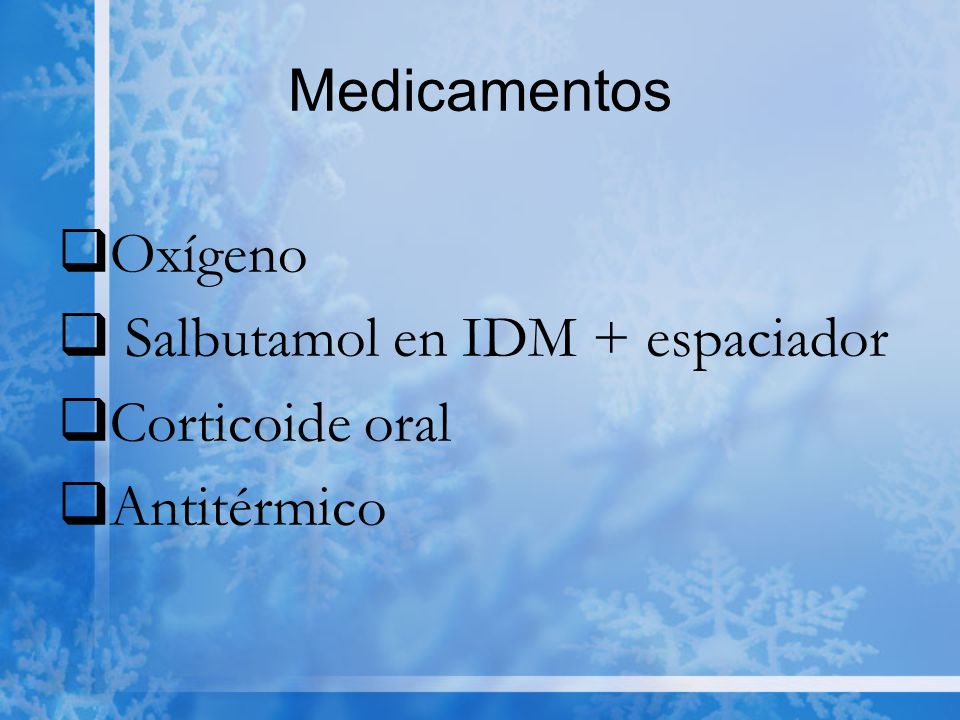 Medicamentos

❑Oxígeno
❑ Salbutamol en IDM + espaciador
❑Corticoide oral
❑Antitérmico